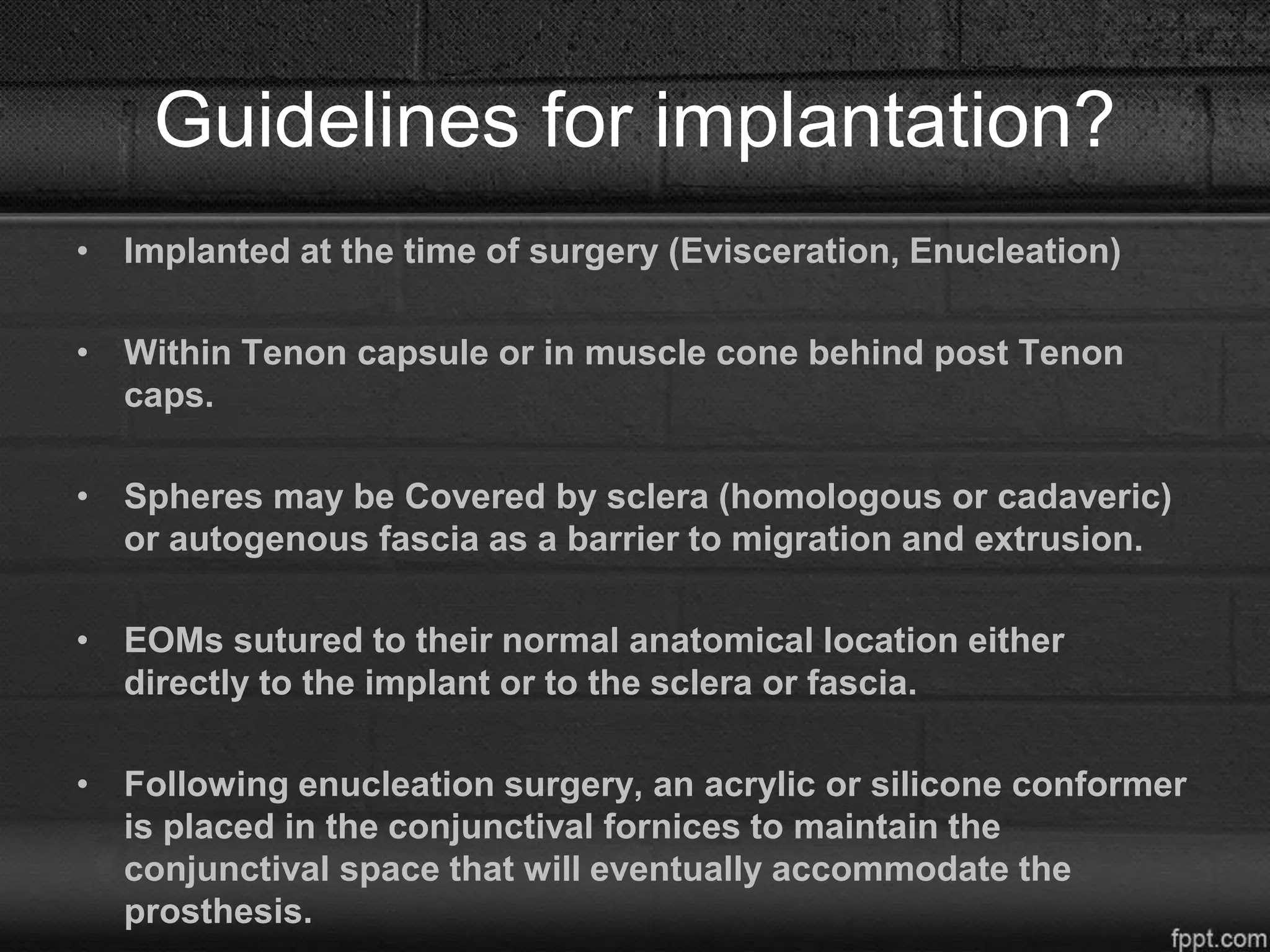 Guidelines for implantation?

• Implanted at the time of surgery (Evisceration, Enucleation)

• Within Tenon capsule or in muscle cone behind post Tenon caps.

• Spheres may be Covered by sclera (homologous or cadaveric) or autogenous fascia as a barrier to migration and extrusion.

• EOMs sutured to their normal anatomical location either directly to the implant or to the sclera or fascia.

• Following enucleation surgery, an acrylic or silicone conformer is placed in the conjunctival fornices to maintain the conjunctival space that will eventually accommodate the prosthesis.

fppt.com